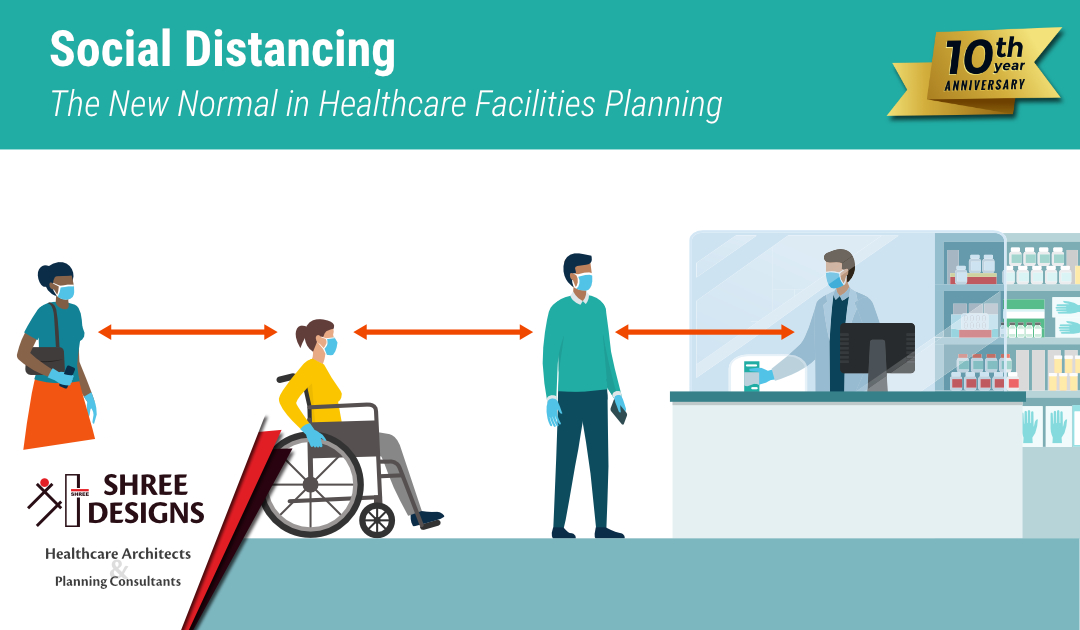 Social Distancing
The New Normal in Healthcare Facilities Planning

10th year ANNIVERSARY

SHREE
SHREE DESIGNS
Healthcare Architects
&
Planning Consultants